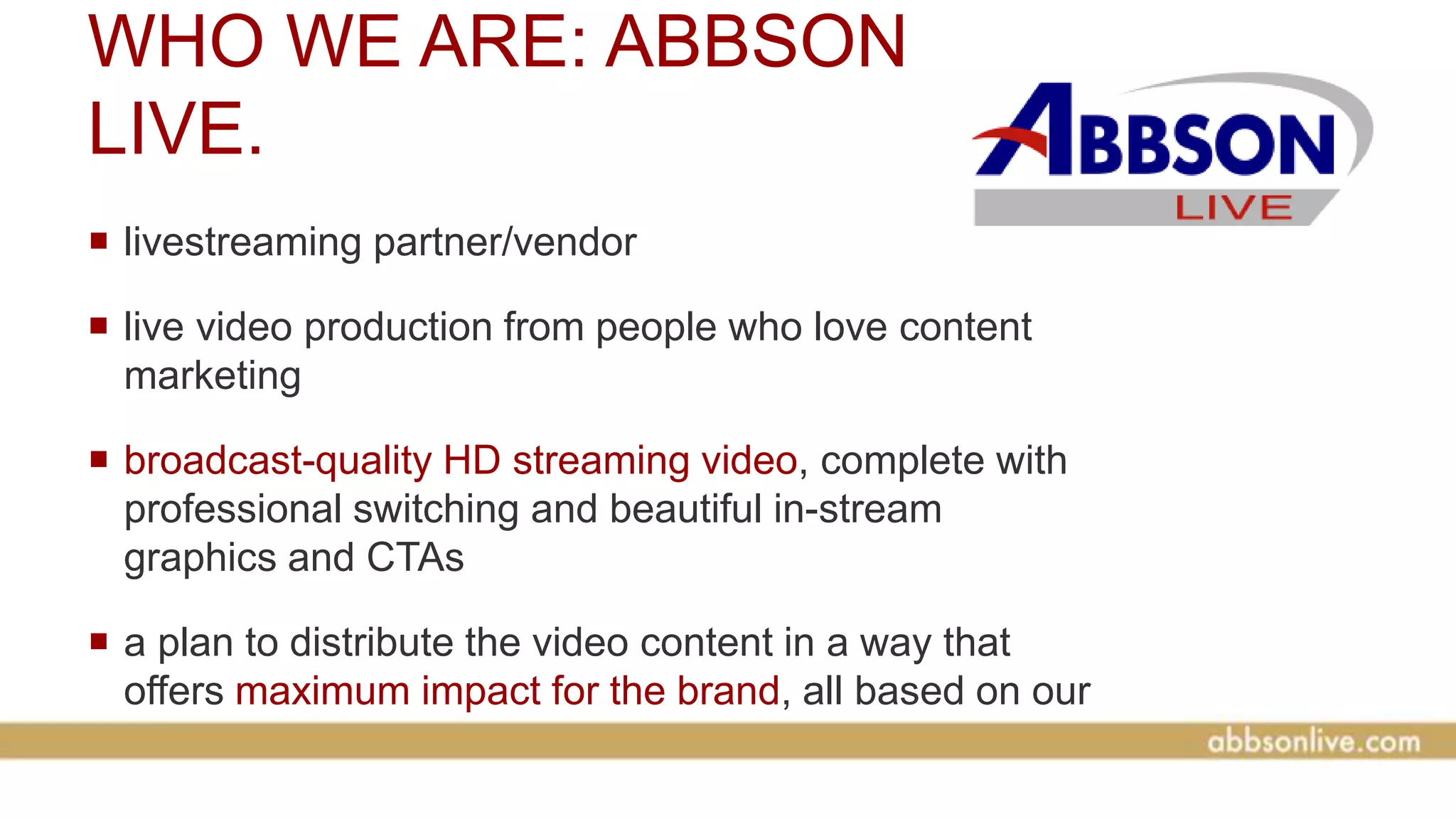 WHO WE ARE: ABBSON LIVE.

ABBSON
LIVE

▪ livestreaming partner/vendor

▪ live video production from people who love content marketing

▪ broadcast-quality HD streaming video, complete with professional switching and beautiful in-stream graphics and CTAs

▪ a plan to distribute the video content in a way that offers maximum impact for the brand, all based on our

abbsonlive.com